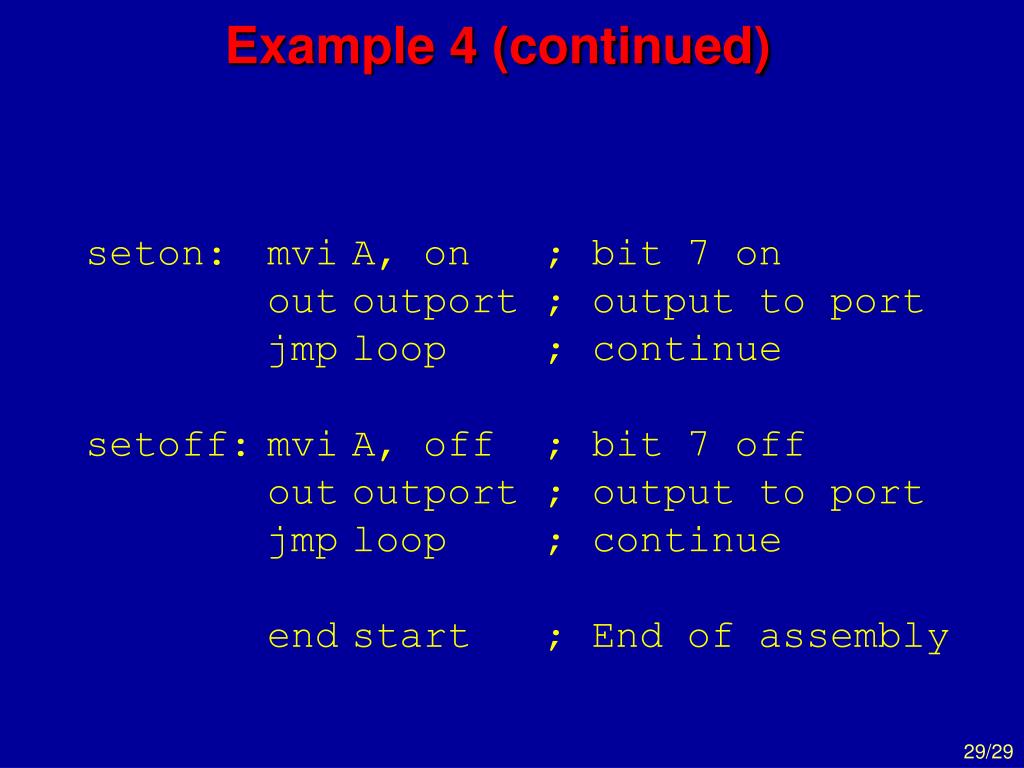 Example 4 (continued)

seton: mvi A, on ; bit 7 on
out outport ; output to port
jmp loop ; continue

setoff: mvi A, off ; bit 7 off
out outport ; output to port
jmp loop ; continue

end start ; End of assembly

29/29